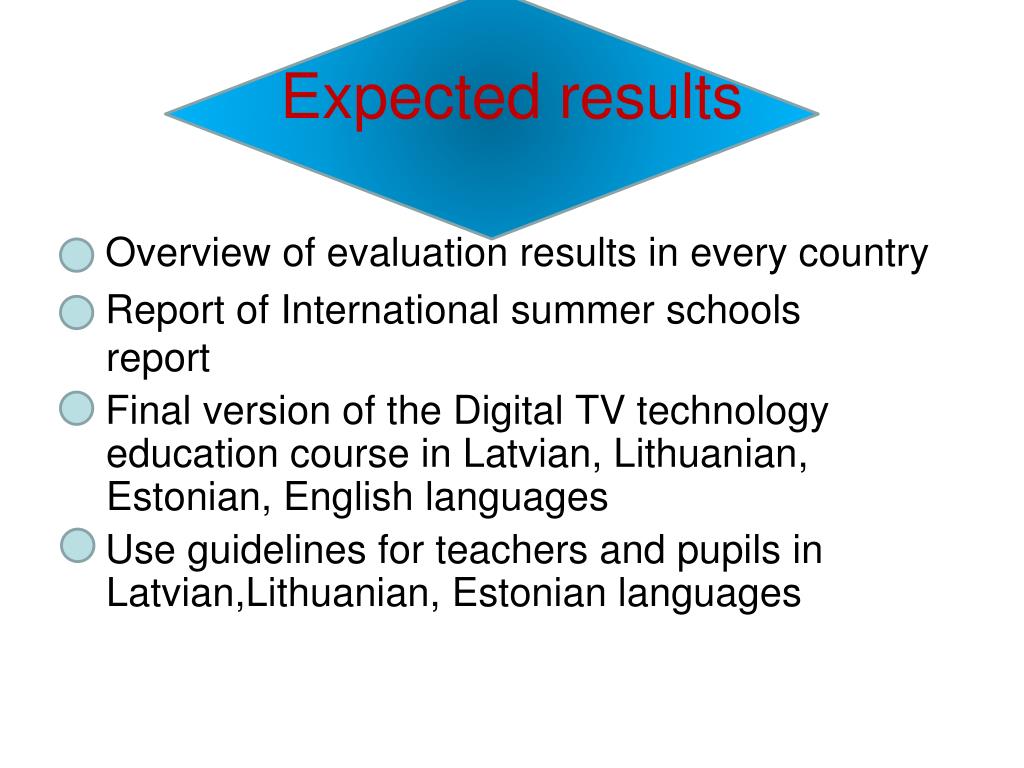 Expected results

Overview of evaluation results in every country

Report of International summer schools report

Final version of the Digital TV technology education course in Latvian, Lithuanian, Estonian, English languages

Use guidelines for teachers and pupils in Latvian,Lithuanian, Estonian languages